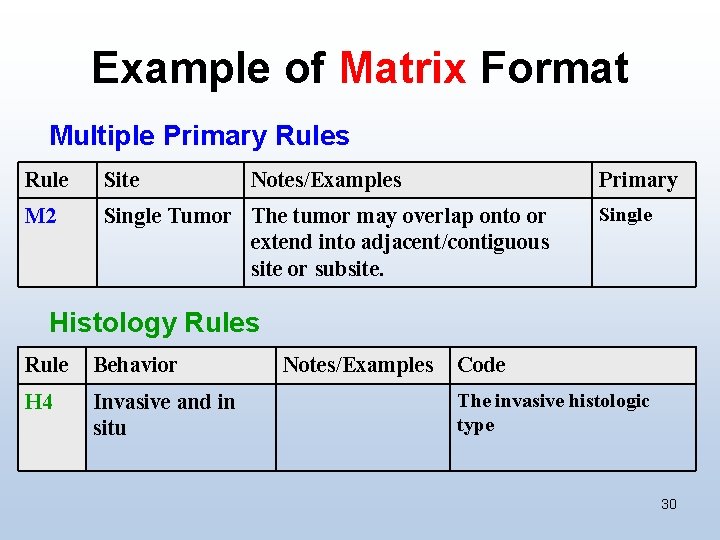 Example of Matrix Format

Multiple Primary Rules

| Rule | Site | Notes/Examples | Primary |
|---|---|---|---|
| M2 | Single Tumor | The tumor may overlap onto or extend into adjacent/contiguous site or subsite. | Single |

Histology Rules

| Rule | Behavior | Notes/Examples | Code |
|---|---|---|---|
| H4 | Invasive and in situ | | The invasive histologic type |

30